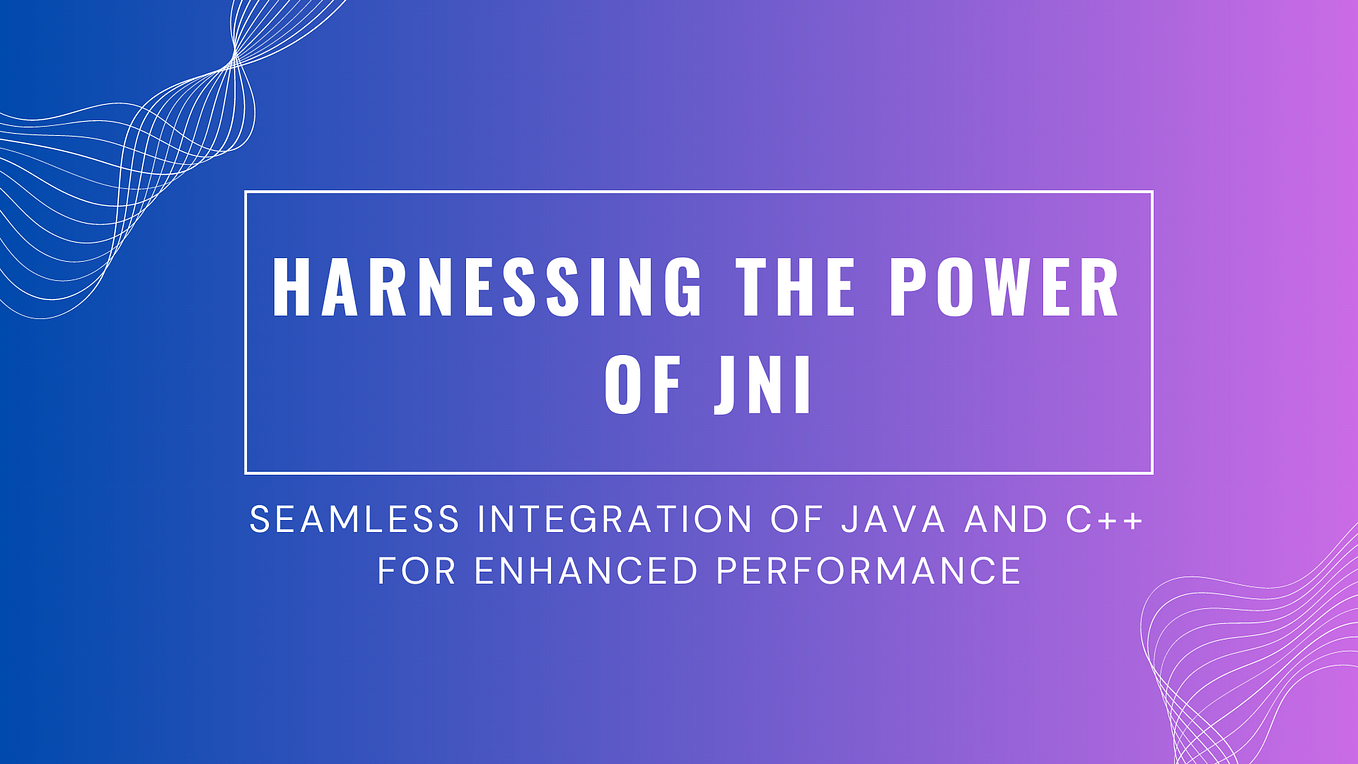 HARNESSING THE POWER OF JNI

SEAMLESS INTEGRATION OF JAVA AND C++ FOR ENHANCED PERFORMANCE